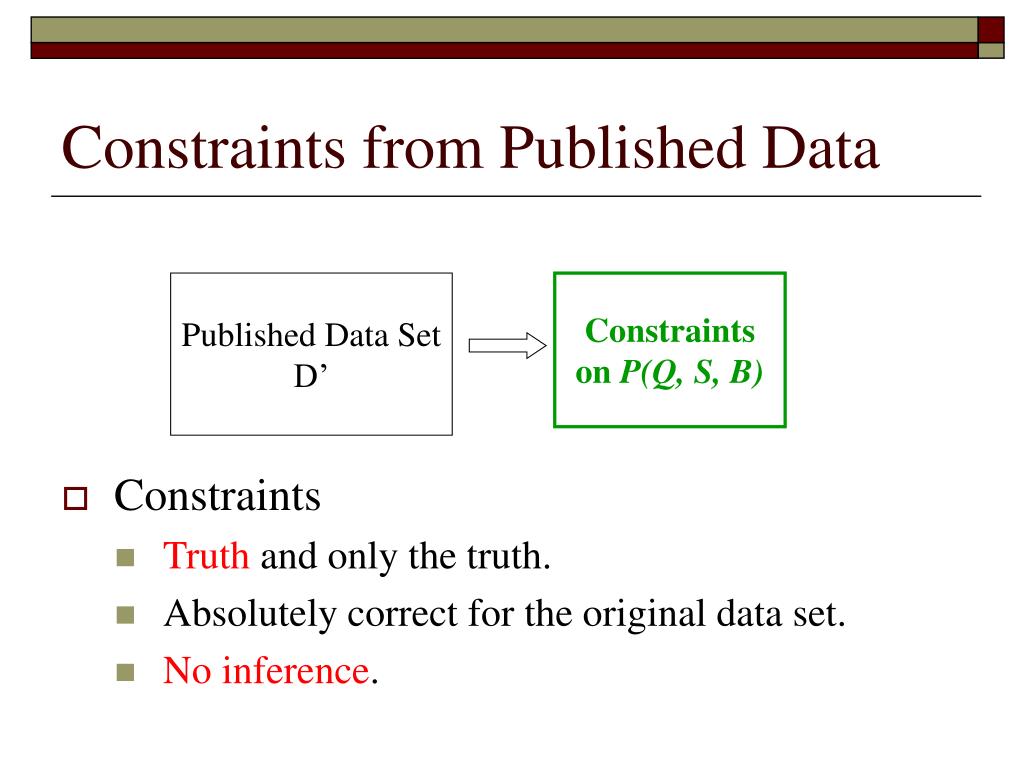 Constraints from Published Data

Published Data Set D’

Constraints on $P(Q, S, B)$

Constraints

Truth and only the truth.

Absolutely correct for the original data set.

No inference.